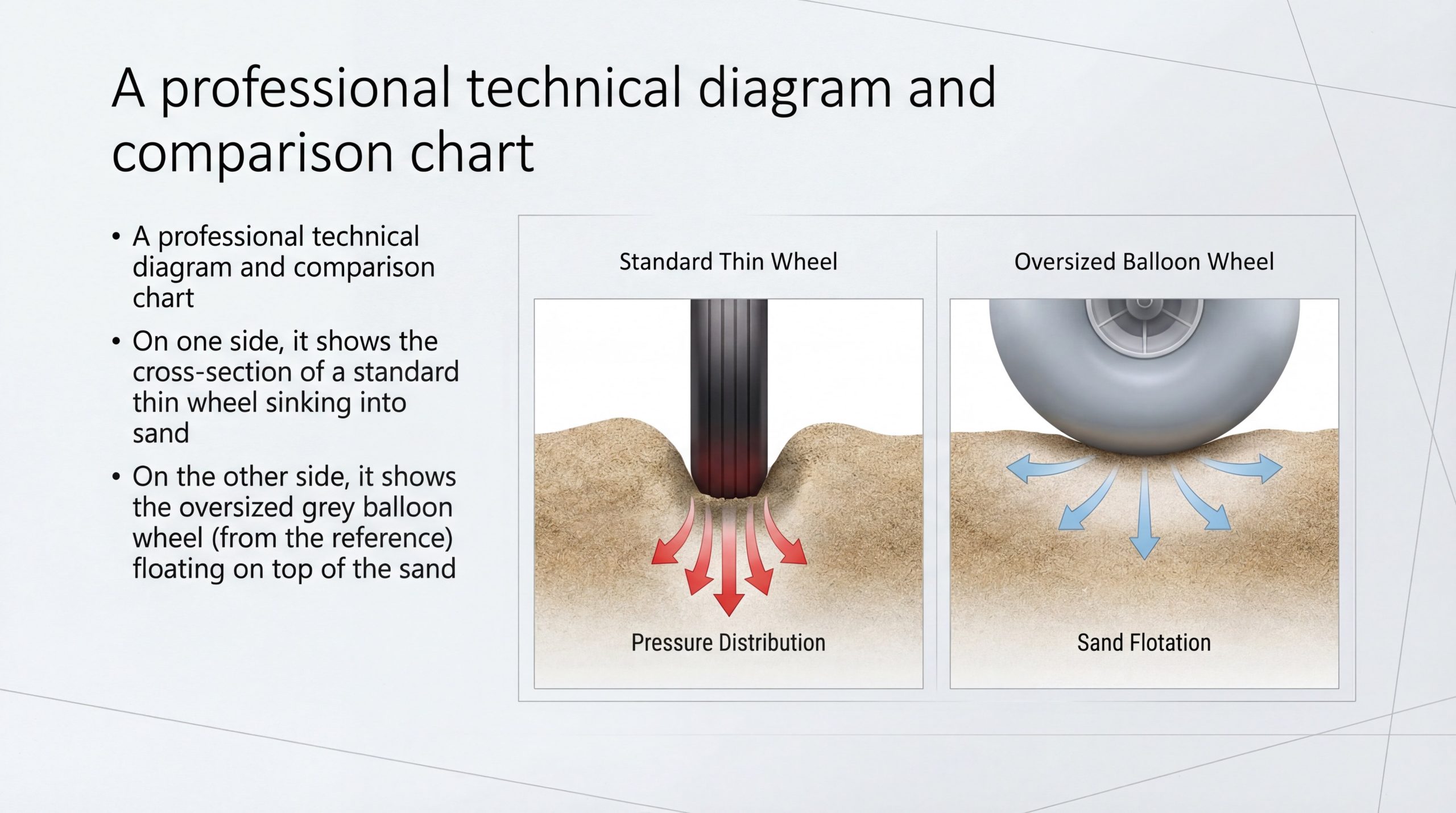 A professional technical diagram and comparison chart

• A professional technical diagram and comparison chart

• On one side, it shows the cross-section of a standard thin wheel sinking into sand

• On the other side, it shows the oversized grey balloon wheel (from the reference) floating on top of the sand

Standard Thin Wheel

Pressure Distribution

Oversized Balloon Wheel

Sand Flotation